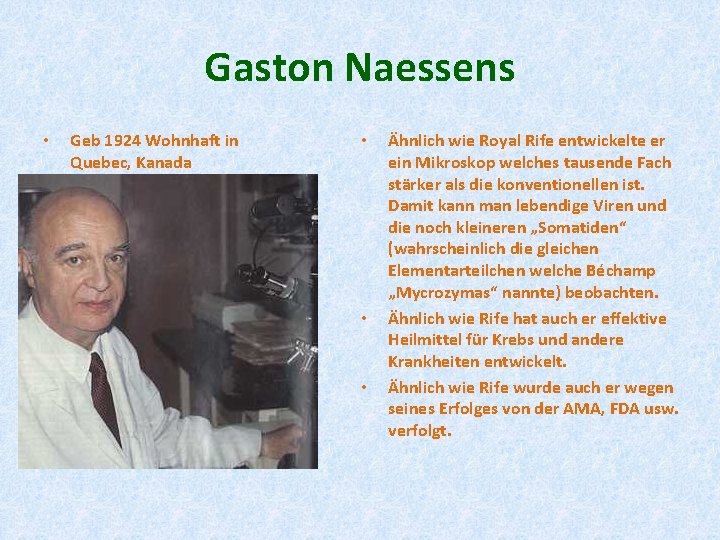 Gaston Naessens

• Geb 1924 Wohnhaft in Quebec, Kanada

• Ähnlich wie Royal Rife entwickelte er ein Mikroskop welches tausende Fach stärker als die konventionellen ist. Damit kann man lebendige Viren und die noch kleineren „Somatiden“ (wahrscheinlich die gleichen Elementarteilchen welche Béchamp „Mycrozymas“ nannte) beobachten.
• Ähnlich wie Rife hat auch er effektive Heilmittel für Krebs und andere Krankheiten entwickelt.
• Ähnlich wie Rife wurde auch er wegen seines Erfolges von der AMA, FDA usw. verfolgt.